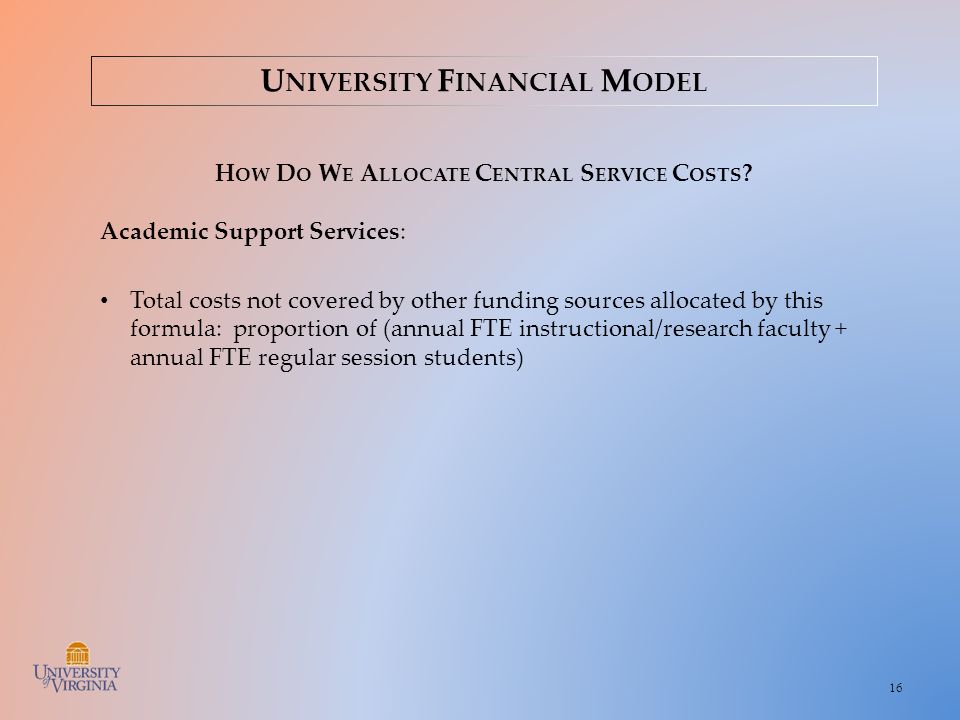 UNIVERSITY FINANCIAL MODEL

HOW DO WE ALLOCATE CENTRAL SERVICE COSTS?

Academic Support Services:

• Total costs not covered by other funding sources allocated by this formula: proportion of (annual FTE instructional/research faculty + annual FTE regular session students)

UNIVERSITY of VIRGINIA

16